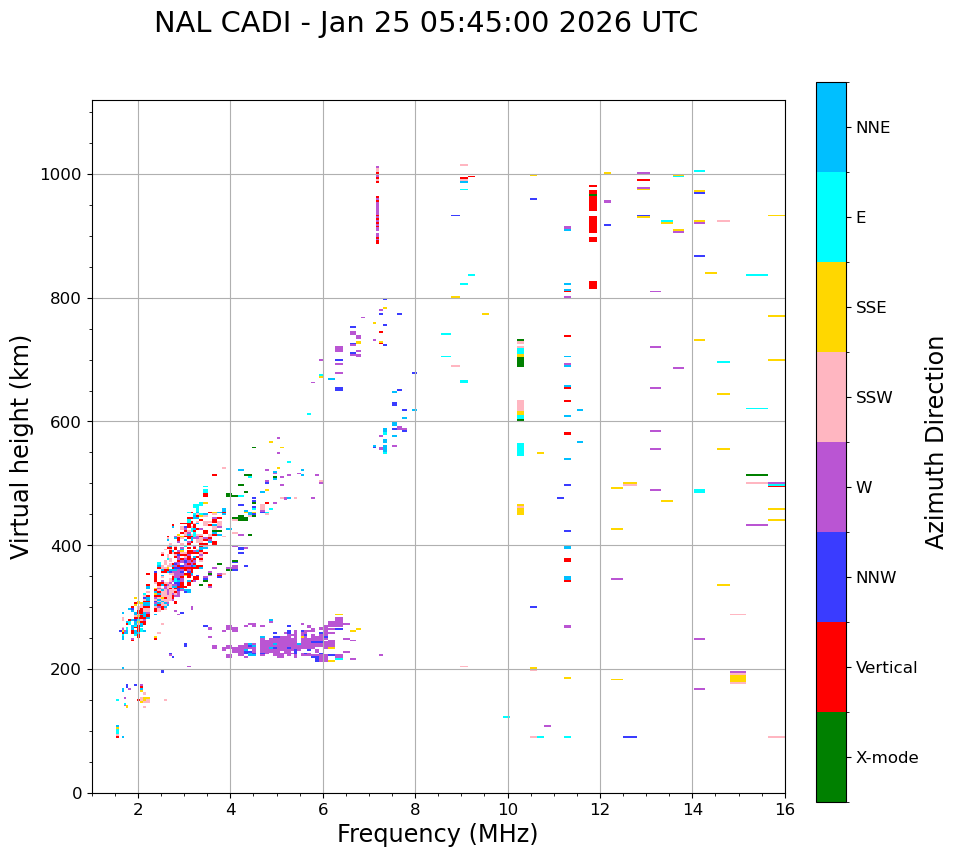 NAL CADI - Jan 25 05:45:00 2026 UTC

Virtual height (km)

1000
800
600
400
200
0

2
4
6
8
10
12
14
16

Frequency (MHz)

NNE
E
SSE
SSW
W
NNW
Vertical
X-mode

Azimuth Direction